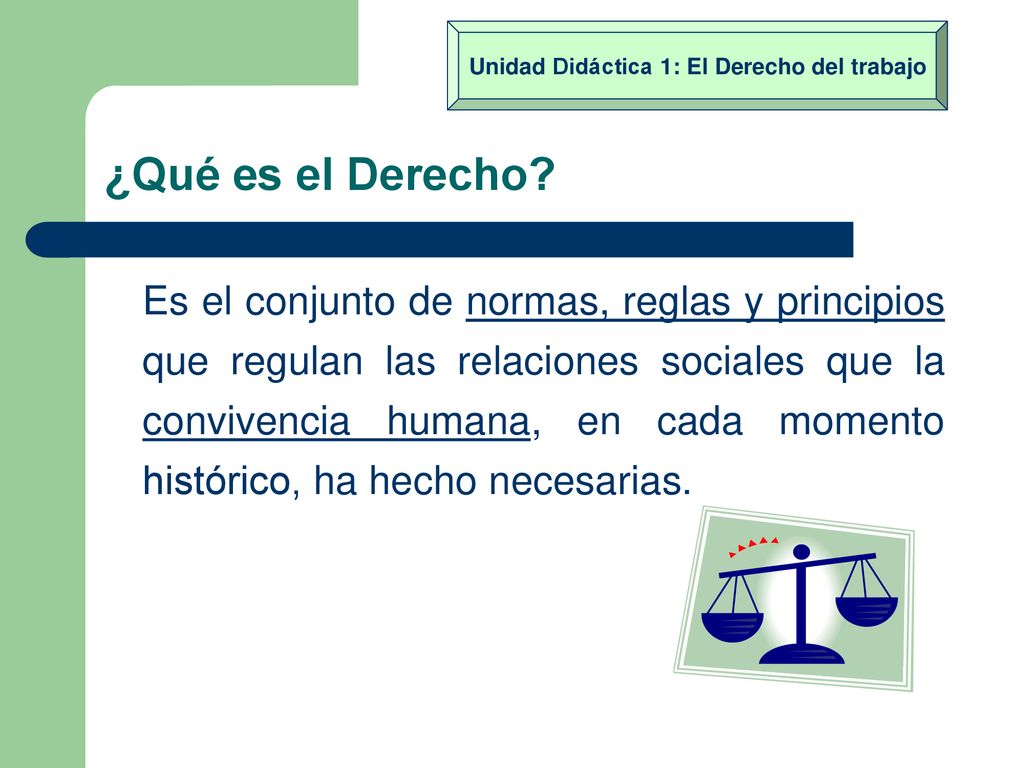 Unidad Didáctica 1: El Derecho del trabajo

¿Qué es el Derecho?

Es el conjunto de normas, reglas y principios que regulan las relaciones sociales que la convivencia humana, en cada momento histórico, ha hecho necesarias.